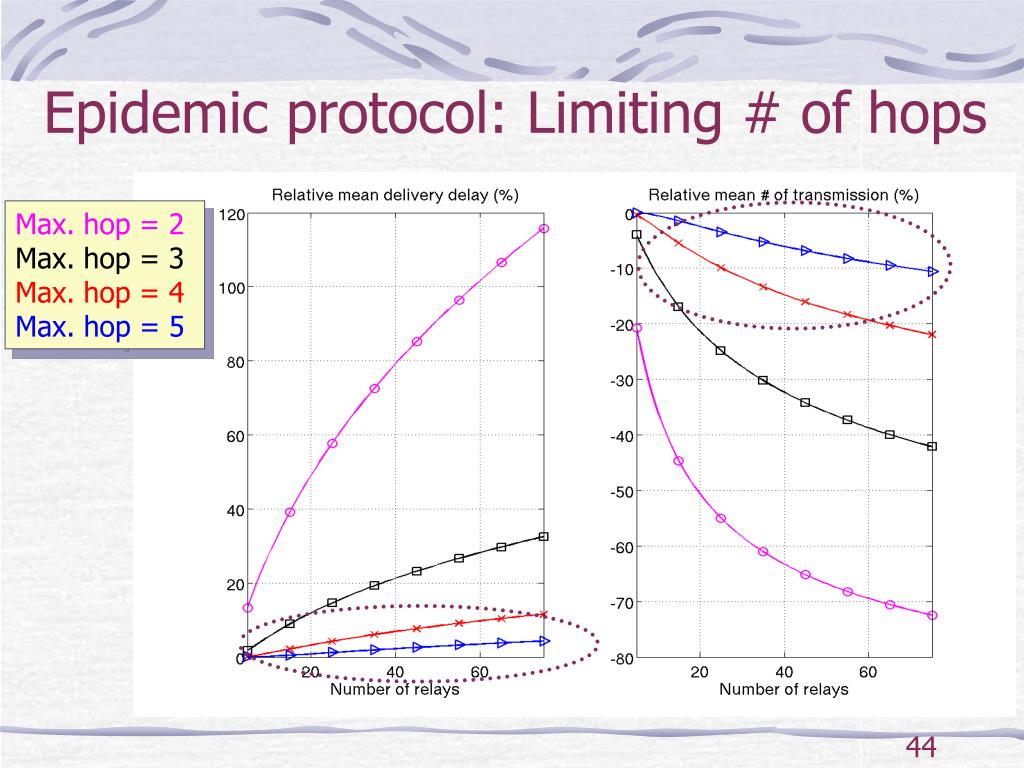 Epidemic protocol: Limiting # of hops

Max. hop = 2
Max. hop = 3
Max. hop = 4
Max. hop = 5

Relative mean delivery delay (%)

120
100
80
60
40
20
0
20
40
60
Number of relays

Relative mean # of transmission (%)

0
-10
-20
-30
-40
-50
-60
-70
-80
20
40
60
Number of relays

44